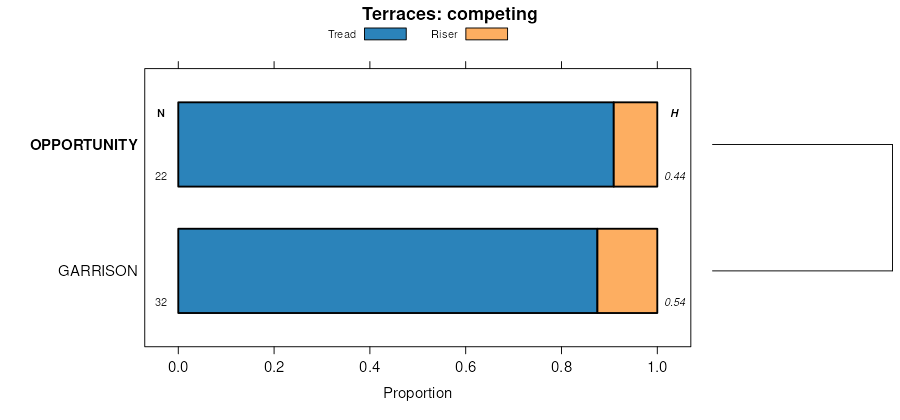 Terraces: competing

Tread Riser

N

H

OPPORTUNITY

22

0.44

GARRISON

32

0.54

0.0 0.2 0.4 0.6 0.8 1.0

Proportion